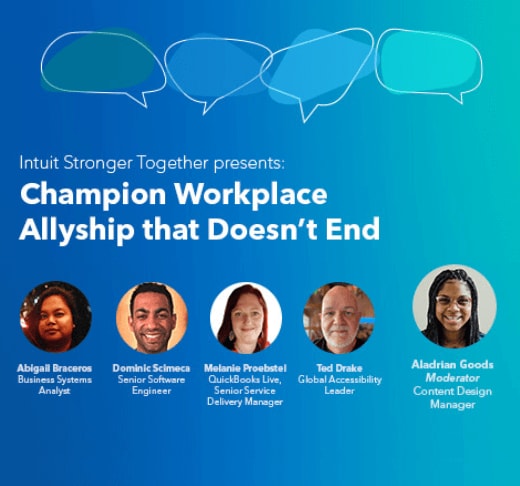 Intuit Stronger Together presents:

Champion Workplace Allyship that Doesn't End

Abigail Braceros
Business Systems Analyst

Dominic Scimeca
Senior Software Engineer

Melanie Proebstel
QuickBooks Live, Senior Service Delivery Manager

Ted Drake
Global Accessibility Leader

Aladrian Goods
Moderator
Content Design Manager